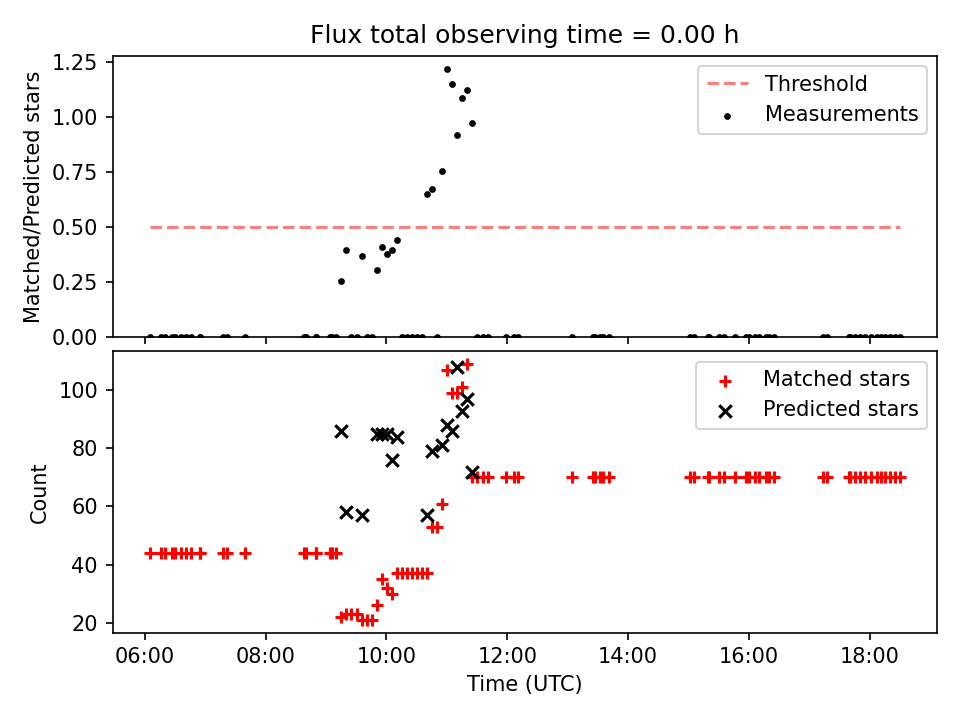 Flux total observing time = 0.00 h

Matched/Predicted stars

1.25
1.00
0.75
0.50
0.25
0.00

Threshold
Measurements

Count

100
80
60
40
20

Matched stars
Predicted stars

06:00 08:00 10:00 12:00 14:00 16:00 18:00

Time (UTC)